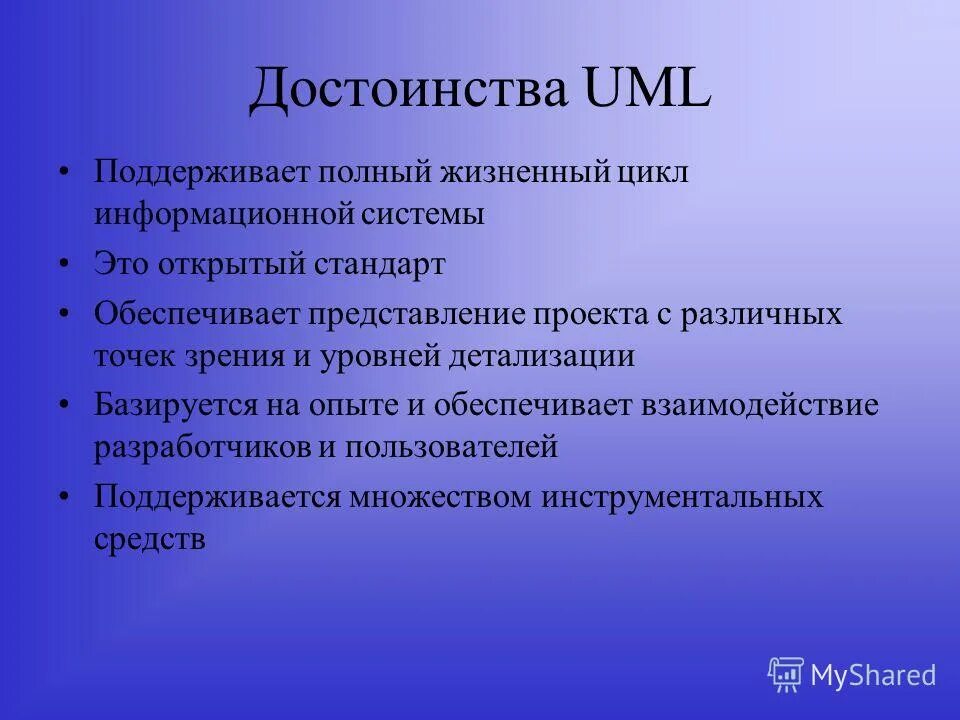 Достоинства UML

• Поддерживает полный жизненный цикл информационной системы
• Это открытый стандарт
• Обеспечивает представление проекта с различных точек зрения и уровней детализации
• Базируется на опыте и обеспечивает взаимодействие разработчиков и пользователей
• Поддерживается множеством инструментальных средств

MyShared